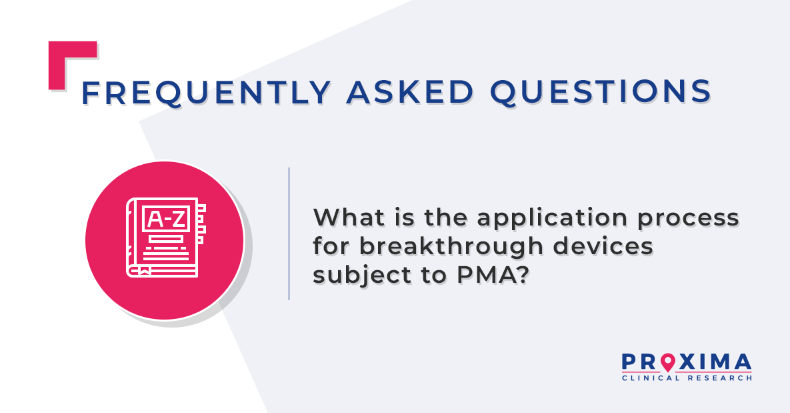 FREQUENTLY ASKED QUESTIONS

A-Z

What is the application process for breakthrough devices subject to PMA?

PROXIMA
CLINICAL RESEARCH